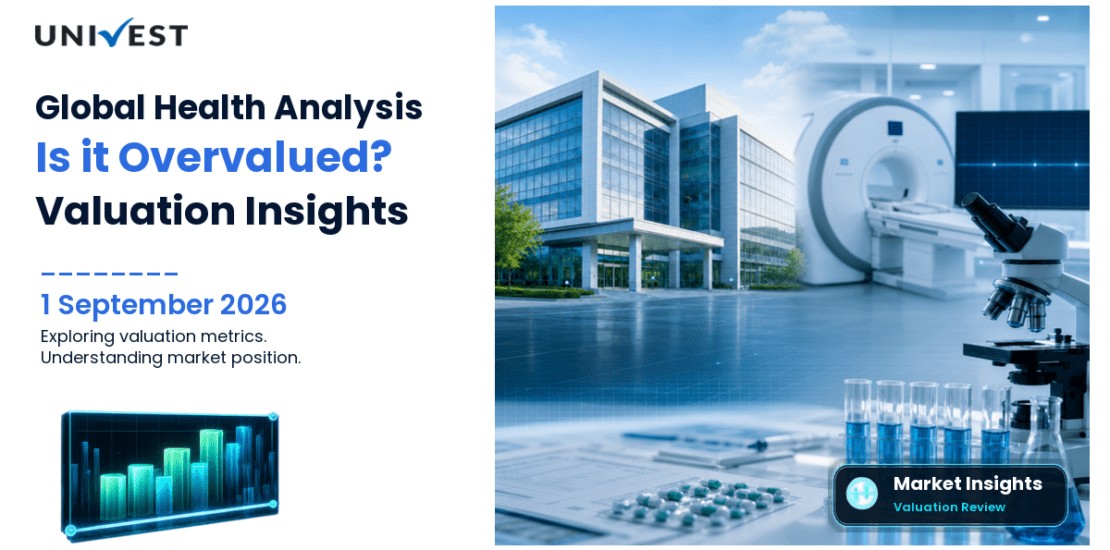 UNIVEST

Global Health Analysis
Is it Overvalued?
Valuation Insights

1 September 2026
Exploring valuation metrics.
Understanding market position.

Market Insights
Valuation Review